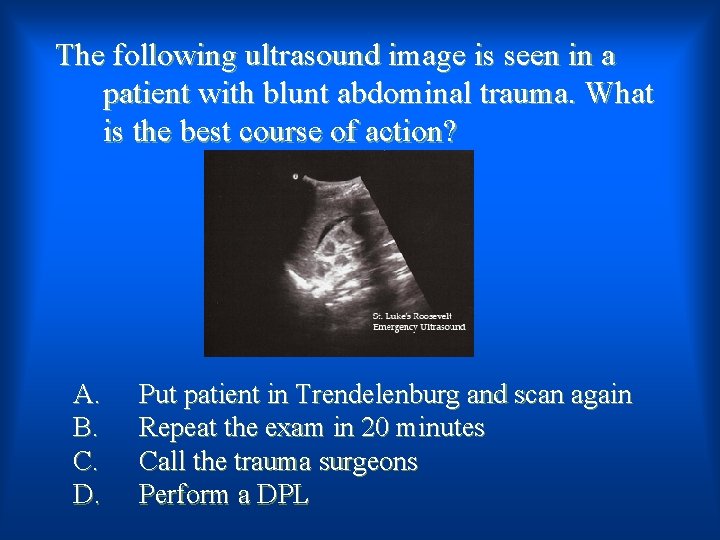 The following ultrasound image is seen in a patient with blunt abdominal trauma. What is the best course of action?

St. Luke's Roosevelt
Emergency Ultrasound

A. Put patient in Trendelenburg and scan again
B. Repeat the exam in 20 minutes
C. Call the trauma surgeons
D. Perform a DPL